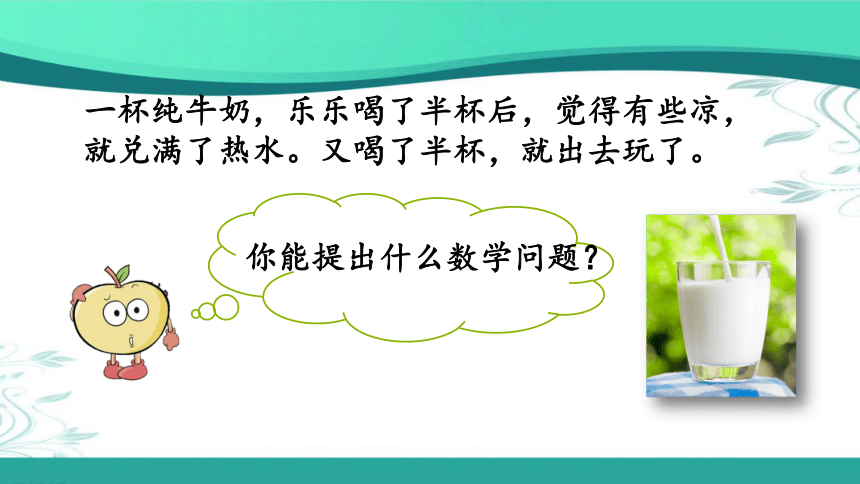 一杯纯牛奶，乐乐喝了半杯后，觉得有些凉，就兑满了热水。又喝了半杯，就出去玩了。

你能提出什么数学问题？